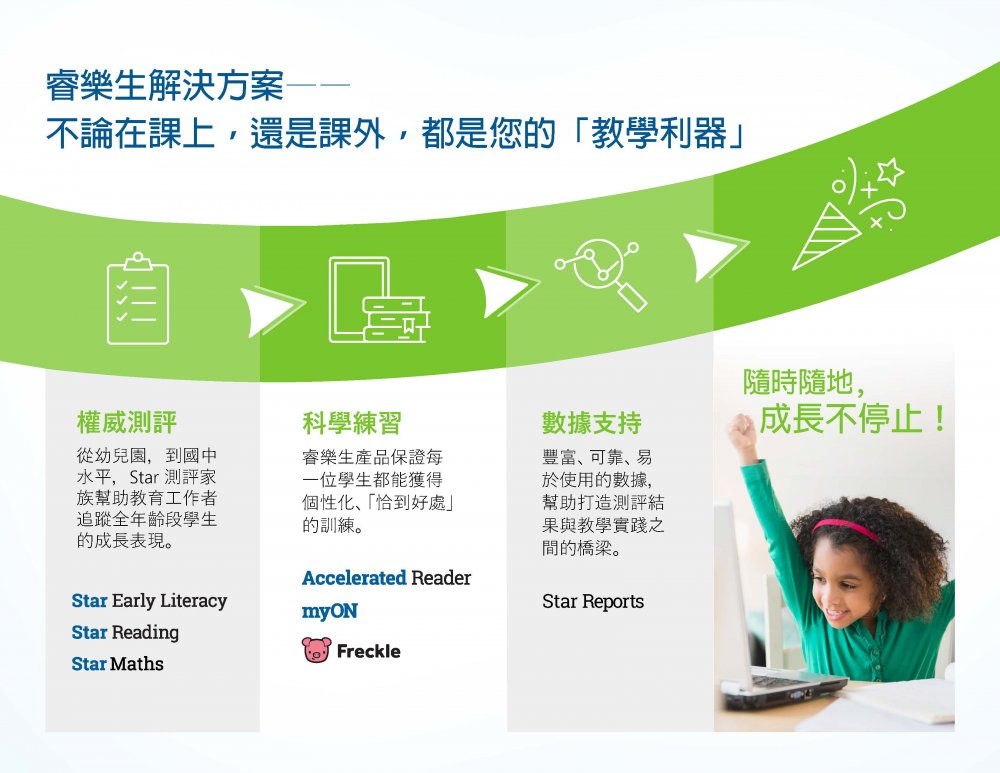 睿樂生解決方案——
不論在課上，還是課外，都是您的「教學利器」

權威測評

從幼兒園，到國中水平，Star 測評家族幫助教育工作者追蹤全年齡段學生的成長表現。

Star Early Literacy
Star Reading
Star Maths

科學練習

睿樂生產品保證每一位學生都能獲得個性化、「恰到好處」的訓練。

Accelerated Reader
myON
Freckle

數據支持

豐富、可靠、易於使用的數據，幫助打造測評結果與教學實踐之間的橋梁。

Star Reports

隨時隨地，
成長不停止！